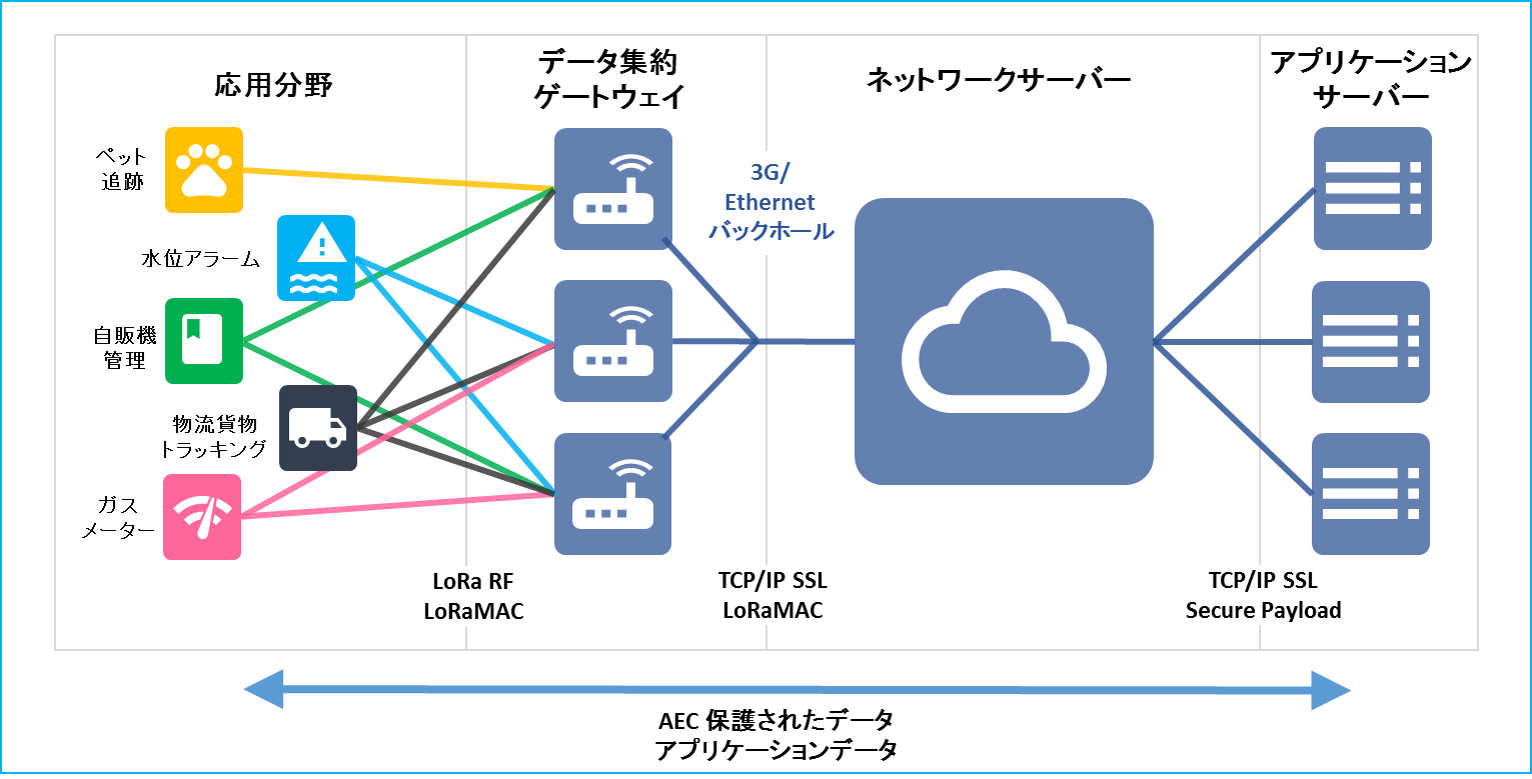 応用分野

データ集約
ゲートウェイ

ネットワークサーバー

アプリケーション
サーバー

ペット
追跡

水位アラーム

自販機
管理

物流貨物
トラッキング

ガス
メーター

3G/
Ethernet
バックホール

LoRa RF
LoRaMAC

TCP/IP SSL
LoRaMAC

TCP/IP SSL
Secure Payload

AEC 保護されたデータ
アプリケーションデータ